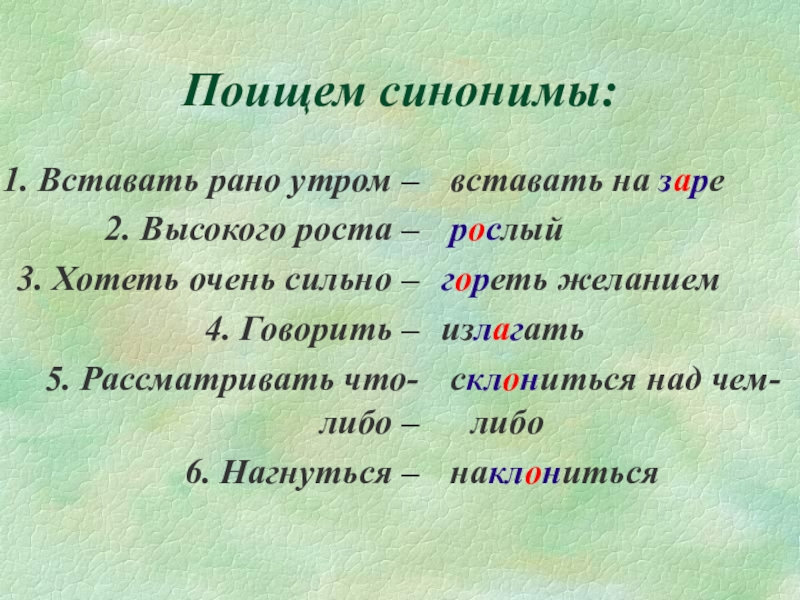 Поищем синонимы:

1. Вставать рано утром – вставать на заре

2. Высокого роста – рослый

3. Хотеть очень сильно – гореть желанием

4. Говорить – излагать

5. Рассматривать что-либо – склониться над чем-либо

6. Нагнуться – наклониться